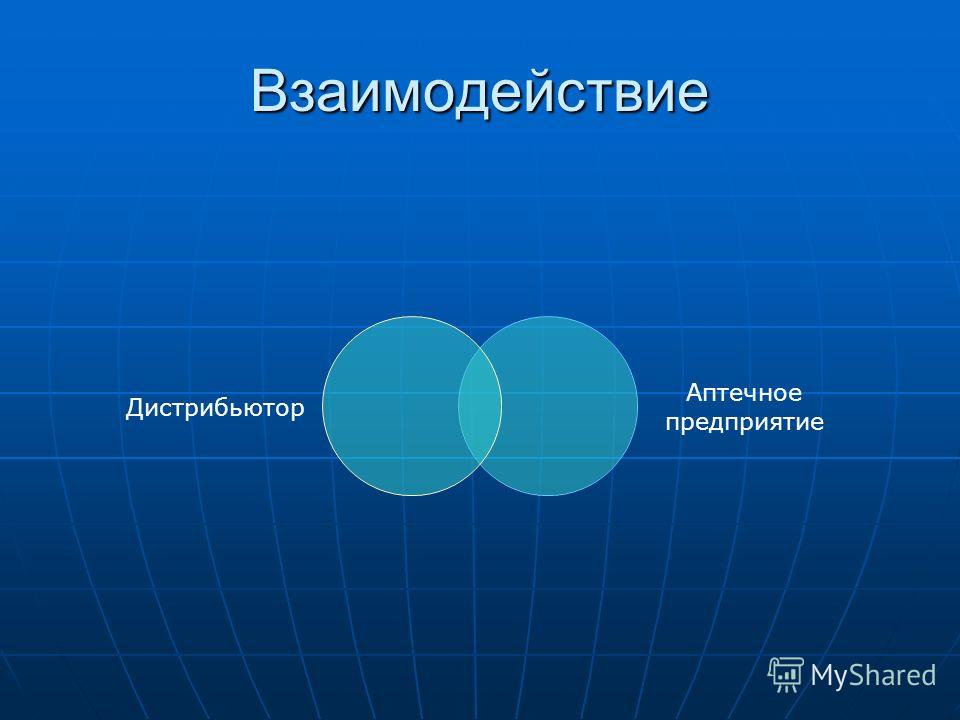 Взаимодействие

Дистрибьютор

Аптечное предприятие

MyShared